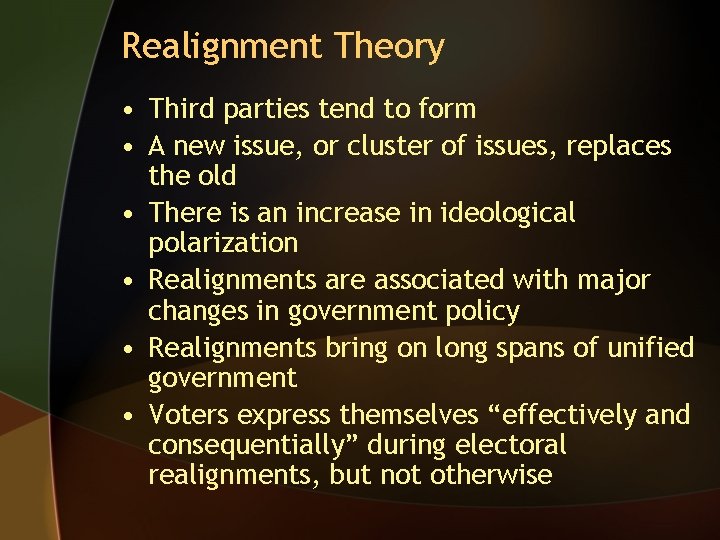 Realignment Theory

• Third parties tend to form
• A new issue, or cluster of issues, replaces the old
• There is an increase in ideological polarization
• Realignments are associated with major changes in government policy
• Realignments bring on long spans of unified government
• Voters express themselves “effectively and consequentially” during electoral realignments, but not otherwise